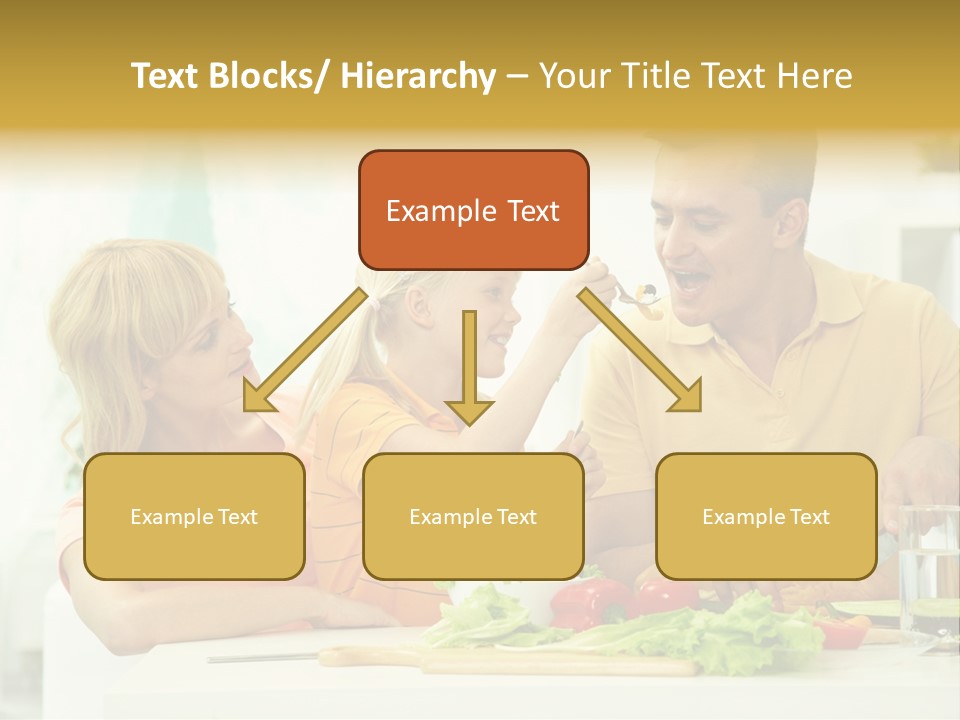 Text Blocks/ Hierarchy – Your Title Text Here

Example Text

Example Text

Example Text

Example Text